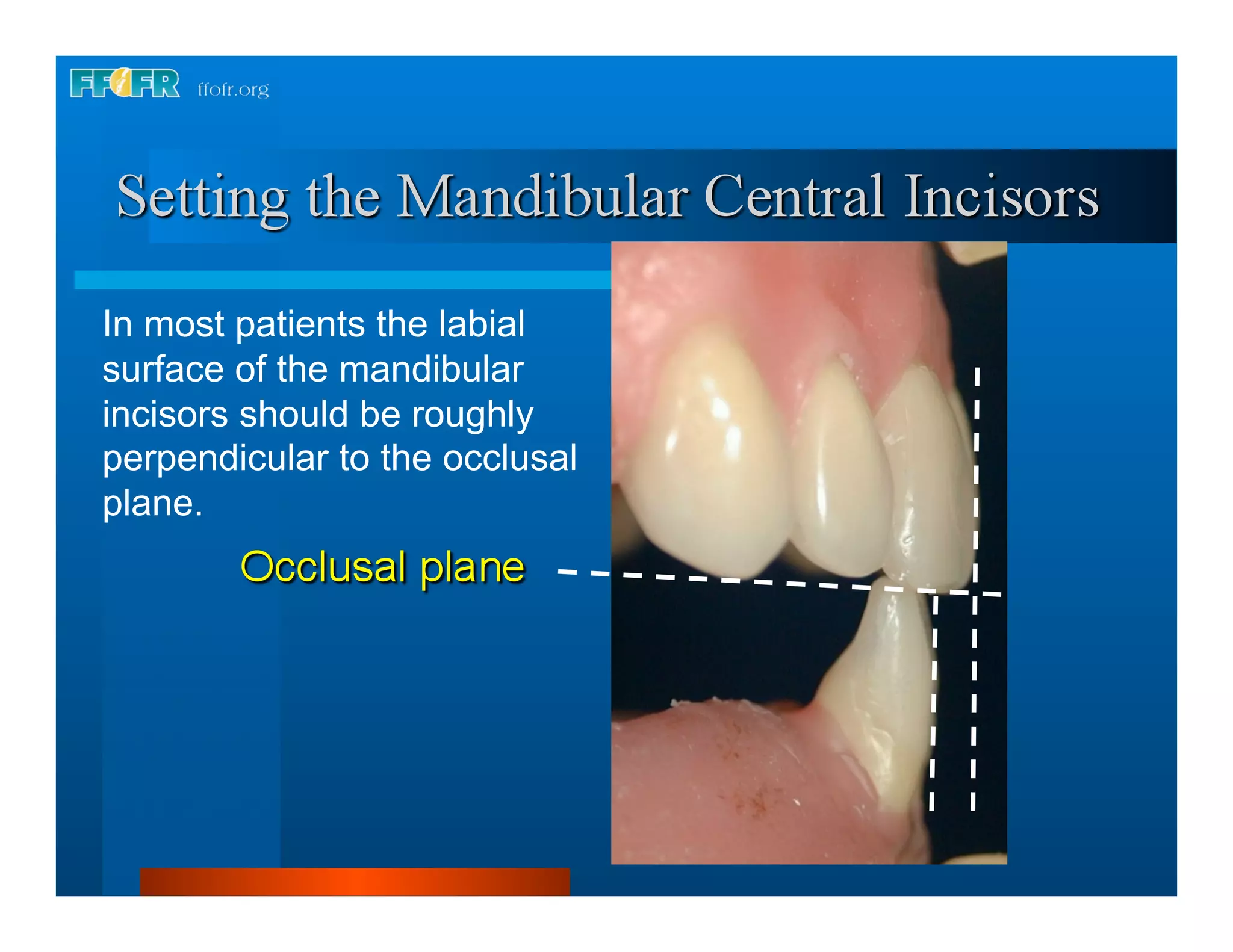 FFOFR ffofr.org

Setting the Mandibular Central Incisors

In most patients the labial surface of the mandibular incisors should be roughly perpendicular to the occlusal plane.

Occlusal plane